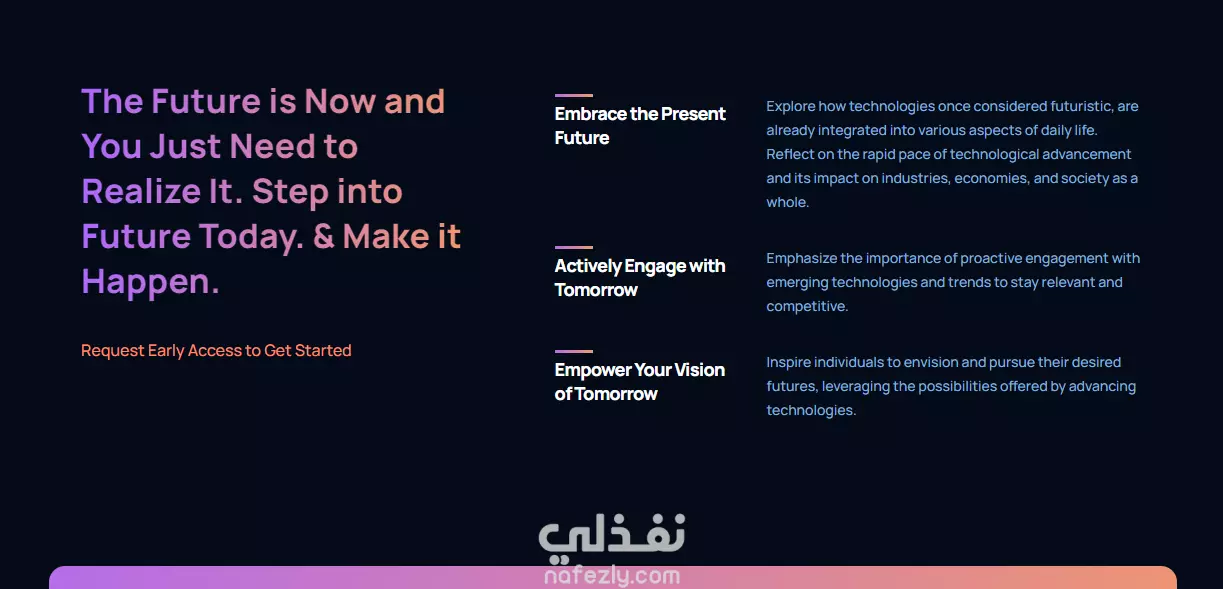 The Future is Now and You Just Need to Realize It. Step into Future Today. & Make it Happen.

Request Early Access to Get Started

Embrace the Present Future

Explore how technologies once considered futuristic, are already integrated into various aspects of daily life. Reflect on the rapid pace of technological advancement and its impact on industries, economies, and society as a whole.

Actively Engage with Tomorrow

Emphasize the importance of proactive engagement with emerging technologies and trends to stay relevant and competitive.

Empower Your Vision of Tomorrow

Inspire individuals to envision and pursue their desired futures, leveraging the possibilities offered by advancing technologies.

نفذلي
nafezly.com